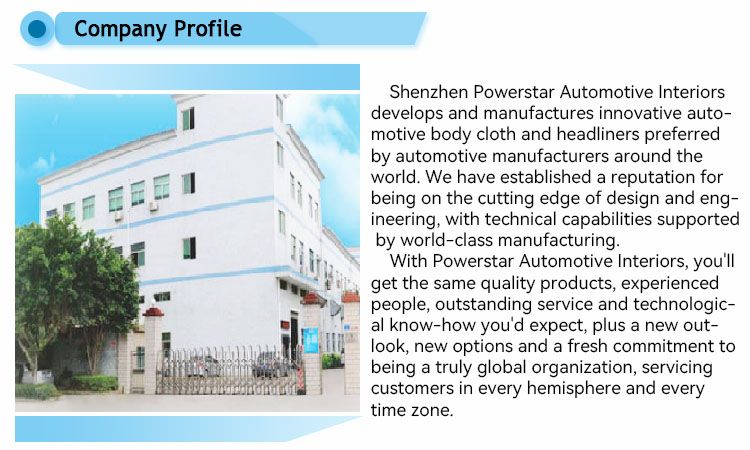 Company Profile

Shenzhen Powerstar Automotive Interiors develops and manufactures innovative automotive body cloth and headliners preferred by automotive manufacturers around the world. We have established a reputation for being on the cutting edge of design and engineering, with technical capabilities supported by world-class manufacturing.

With Powerstar Automotive Interiors, you'll get the same quality products, experienced people, outstanding service and technological know-how you'd expect, plus a new outlook, new options and a fresh commitment to being a truly global organization, servicing customers in every hemisphere and every time zone.